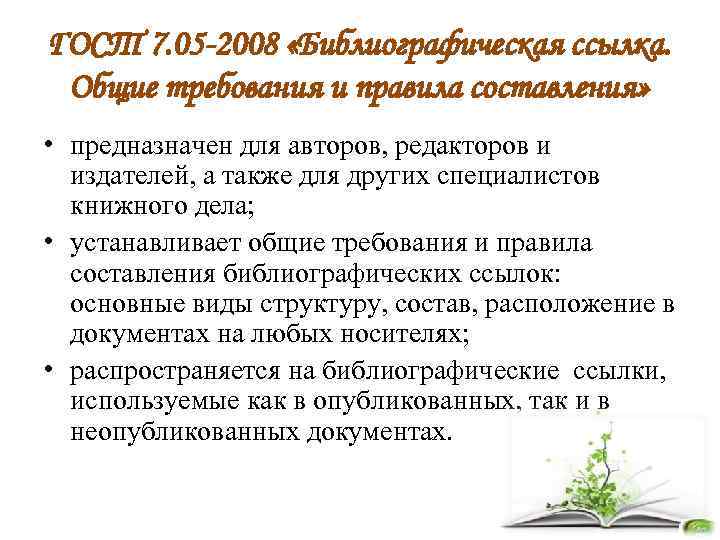 ГОСТ 7.05-2008 «Библиографическая ссылка. Общие требования и правила составления»

• предназначен для авторов, редакторов и издателей, а также для других специалистов книжного дела;
• устанавливает общие требования и правила составления библиографических ссылок: основные виды структуру, состав, расположение в документах на любых носителях;
• распространяется на библиографические ссылки, используемые как в опубликованных, так и в неопубликованных документах.